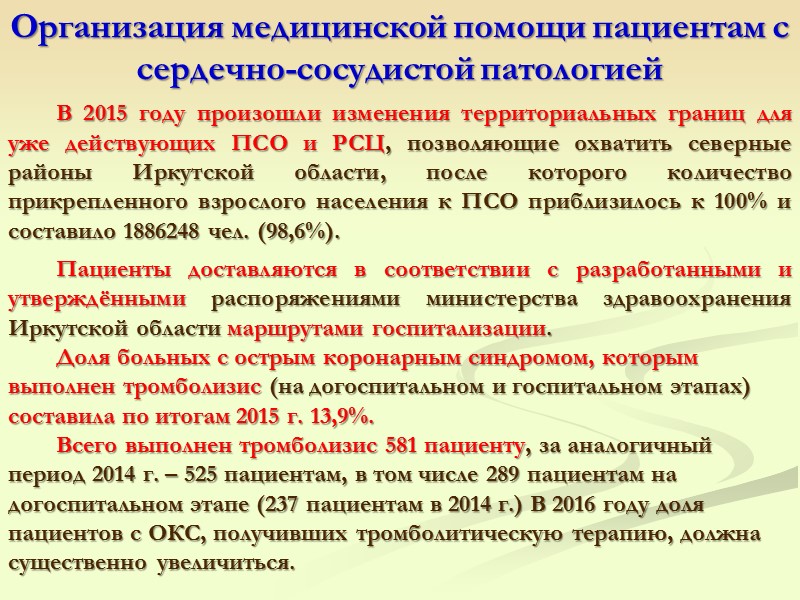 Организация медицинской помощи пациентам с сердечно-сосудистой патологией

В 2015 году произошли изменения территориальных границ для уже действующих ПСО и РСЦ, позволяющие охватить северные районы Иркутской области, после которого количество прикрепленного взрослого населения к ПСО приблизилось к 100% и составило 1886248 чел. (98,6%).

Пациенты доставляются в соответствии с разработанными и утверждёнными распоряжениями министерства здравоохранения Иркутской области маршрутами госпитализации.

Доля больных с острым коронарным синдромом, которым выполнен тромболизис (на догоспитальном и госпитальном этапах) составила по итогам 2015 г. 13,9%.

Всего выполнен тромболизис 581 пациенту, за аналогичный период 2014 г. – 525 пациентам, в том числе 289 пациентам на догоспитальном этапе (237 пациентам в 2014 г.) В 2016 году доля пациентов с ОКС, получивших тромболитическую терапию, должна существенно увеличиться.